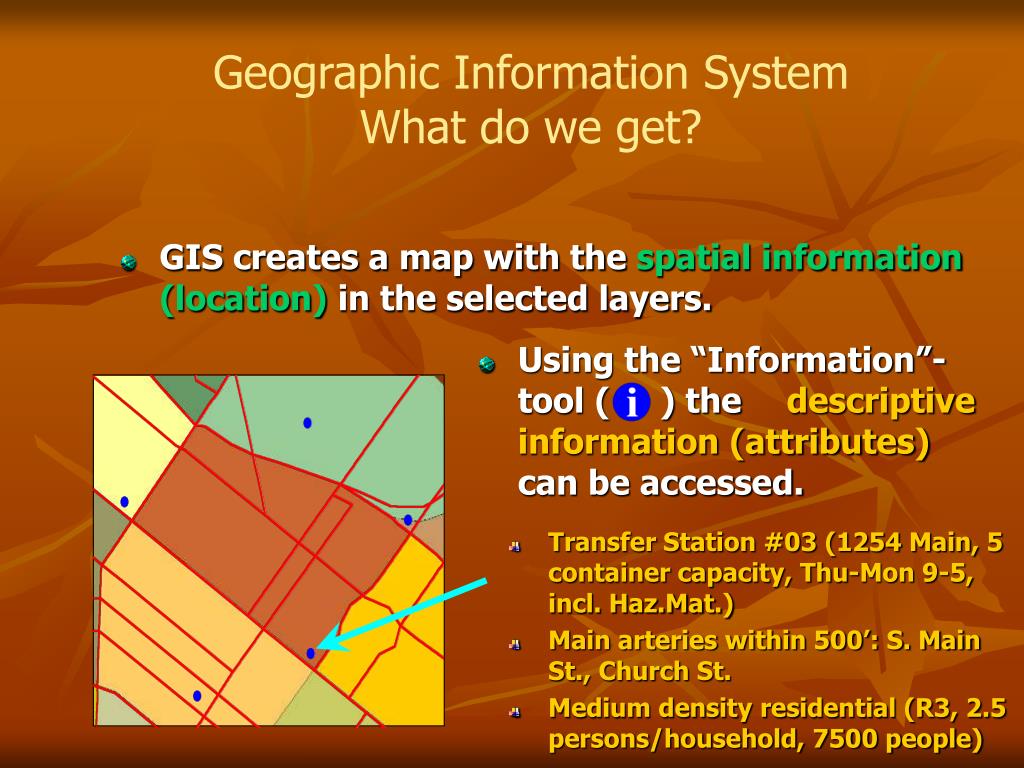 Geographic Information System
What do we get?

GIS creates a map with the spatial information (location) in the selected layers.

Using the “Information”-tool ( i ) the descriptive information (attributes) can be accessed.

Transfer Station #03 (1254 Main, 5 container capacity, Thu-Mon 9-5, incl. Haz.Mat.)

Main arteries within 500’: S. Main St., Church St.

Medium density residential (R3, 2.5 persons/household, 7500 people)